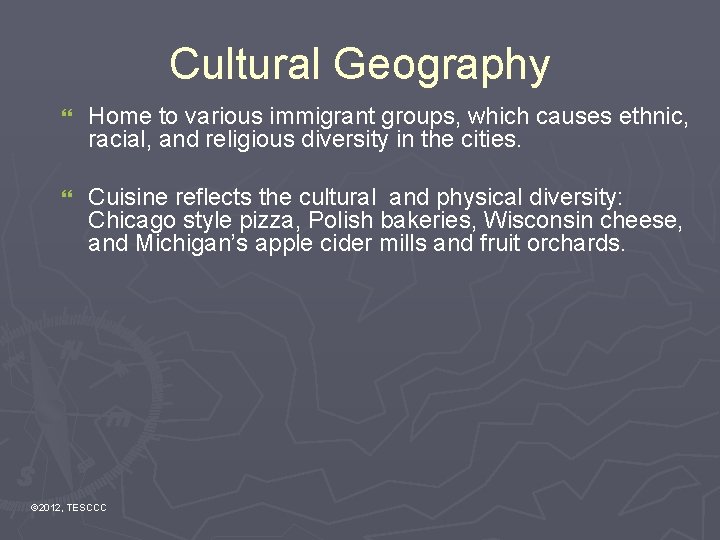 Cultural Geography

❝ Home to various immigrant groups, which causes ethnic, racial, and religious diversity in the cities.

❝ Cuisine reflects the cultural and physical diversity: Chicago style pizza, Polish bakeries, Wisconsin cheese, and Michigan's apple cider mills and fruit orchards.

©2012, TESCCC